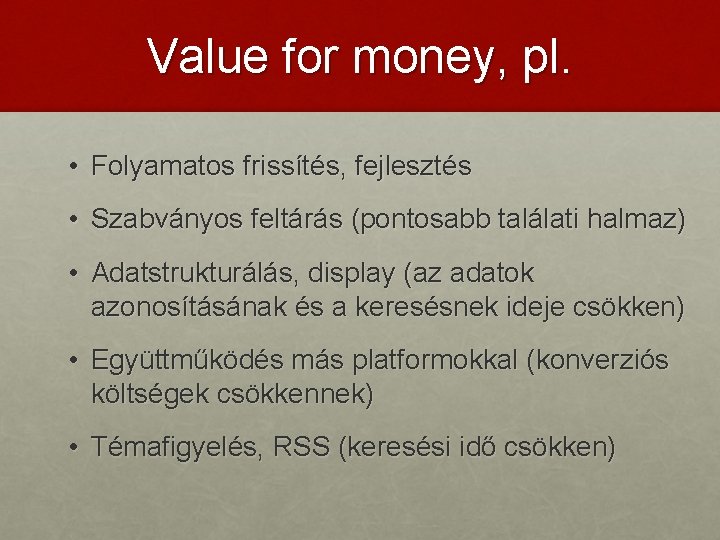 Value for money, pl.

• Folyamatos frissítés, fejlesztés

• Szabványos feltárás (pontosabb találati halmaz)

• Adatstrukturálás, display (az adatok azonosításának és a keresésnek ideje csökken)

• Együttműködés más platformokkal (konverziós költségek csökkennek)

• Témafigyelés, RSS (keresési idő csökken)